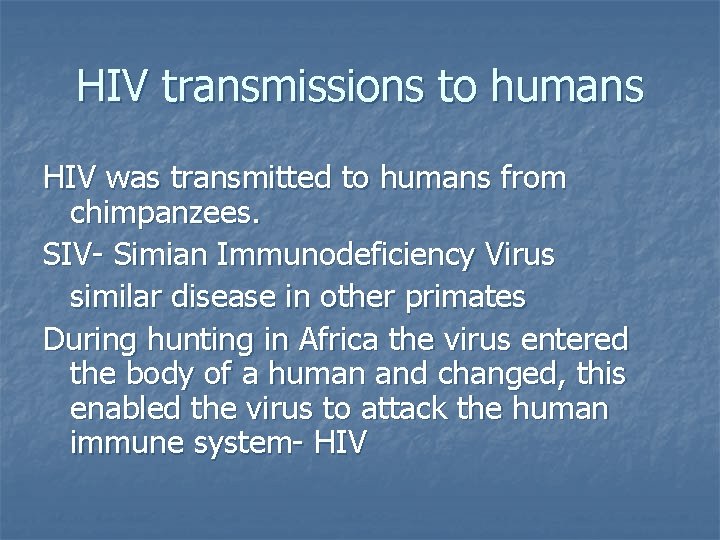 HIV transmissions to humans

HIV was transmitted to humans from chimpanzees.

SIV- Simian Immunodeficiency Virus
similar disease in other primates

During hunting in Africa the virus entered the body of a human and changed, this enabled the virus to attack the human immune system- HIV